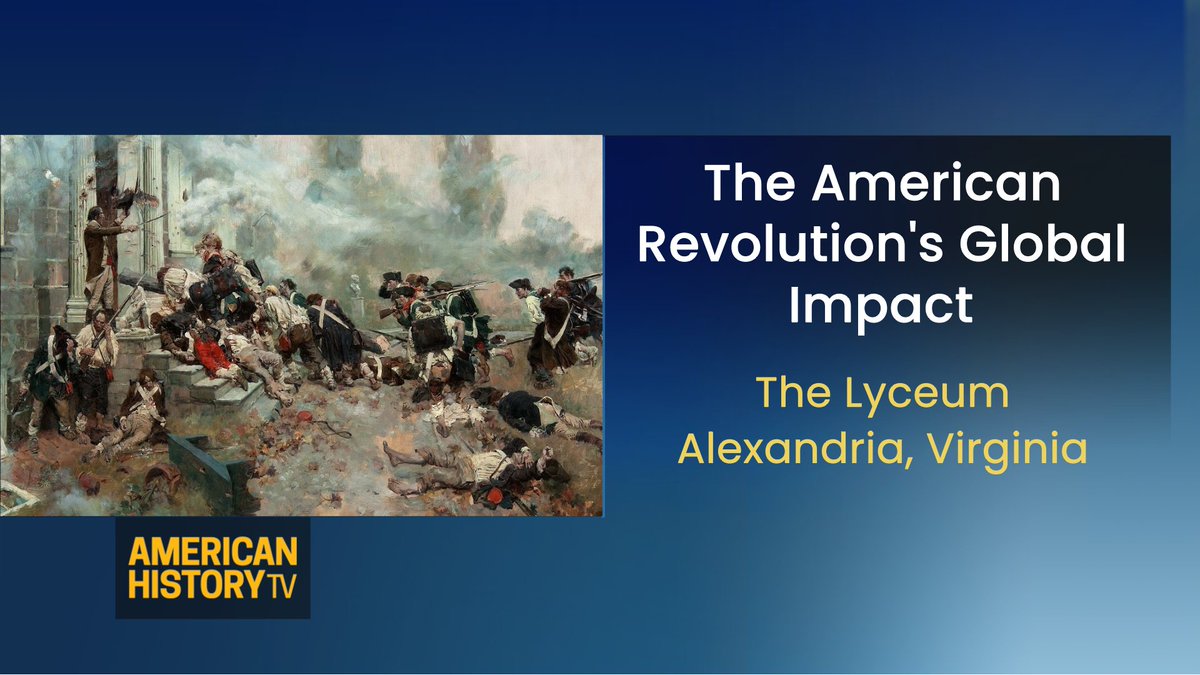 The American Revolution's Global Impact

The Lyceum
Alexandria, Virginia

AMERICAN HISTORY TV